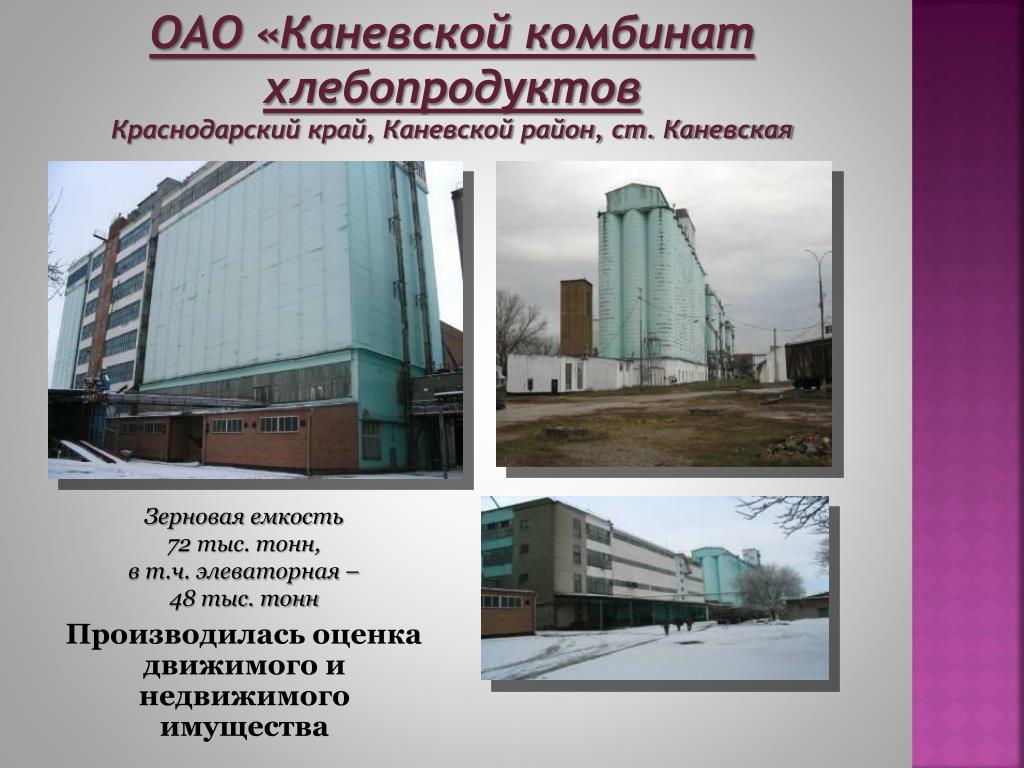 ОАО «Каневской комбинат хлебопродуктов
Краснодарский край, Каневской район, ст. Каневская

Зерновая емкость
72 тыс. тонн,
в т.ч. элеваторная –
48 тыс. тонн

Производилась оценка движимого и недвижимого имущества